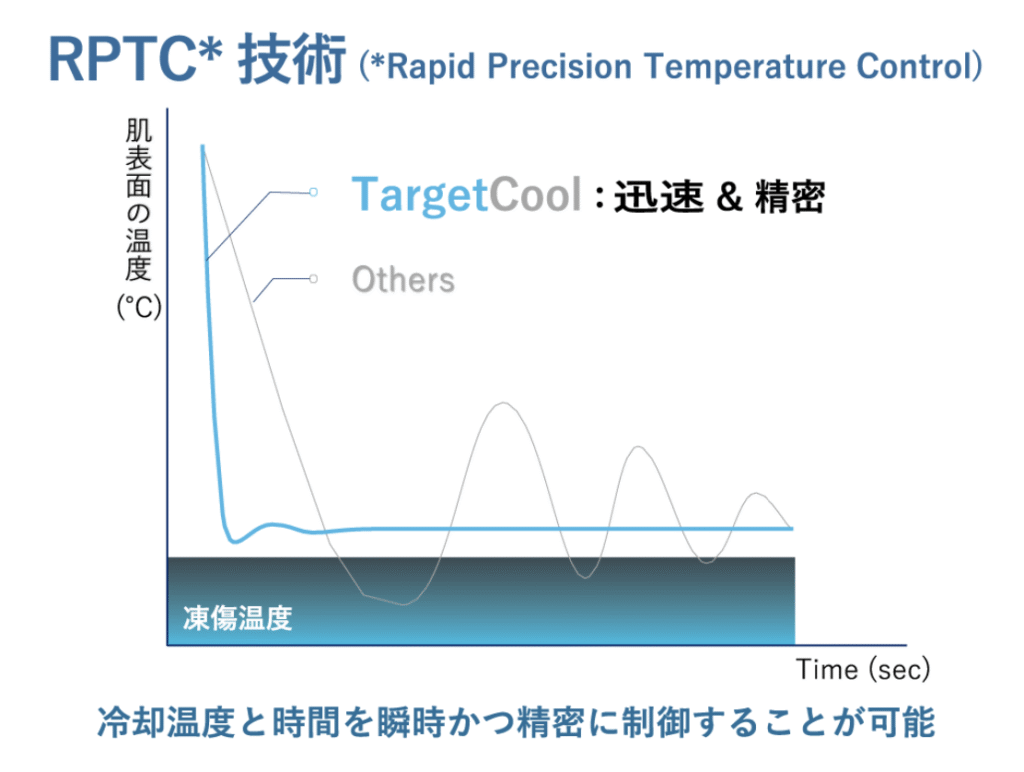 RPTC* 技術 (*Rapid Precision Temperature Control)

肌表面の温度 (°C)

TargetCool : 迅速 & 精密

Others

凍傷温度

Time (sec)

冷却温度と時間を瞬時かつ精密に制御することが可能